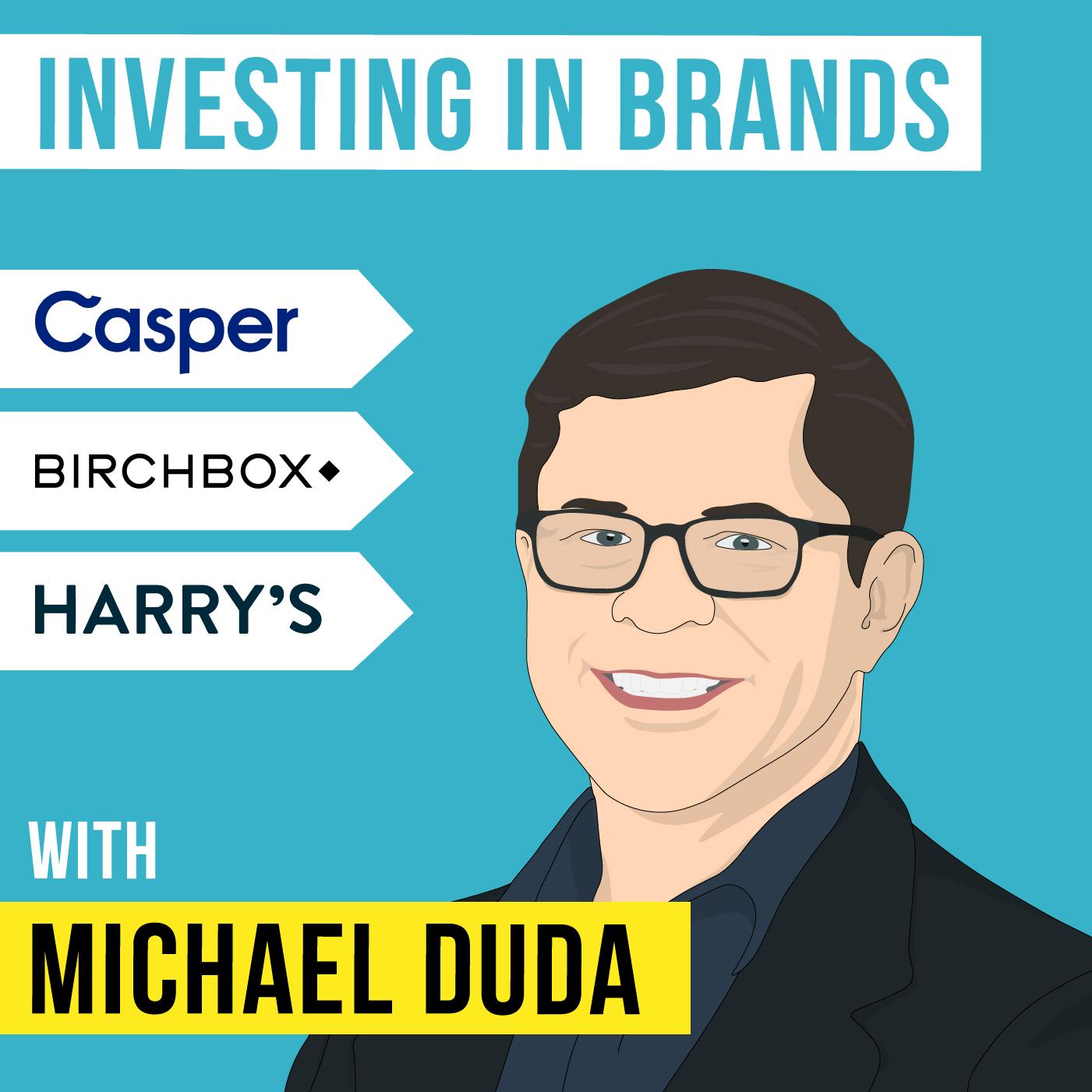 INVESTING IN BRANDS

Casper

BIRCHBOX

HARRY'S

WITH

MICHAEL DUDA